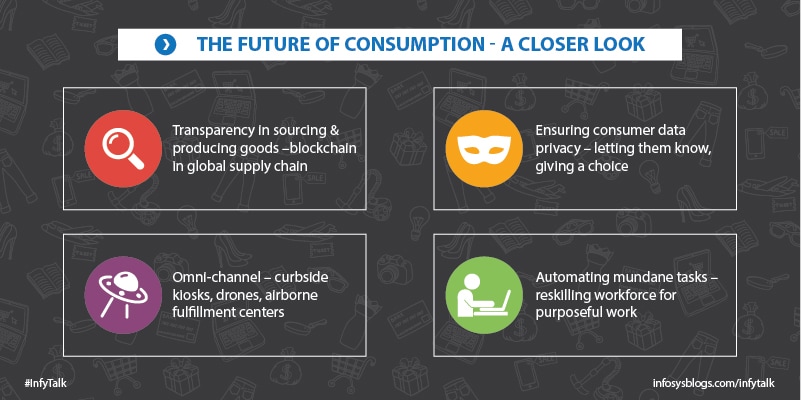 THE FUTURE OF CONSUMPTION - A CLOSER LOOK

Transparency in sourcing & producing goods –blockchain in global supply chain

Ensuring consumer data privacy – letting them know, giving a choice

Omni-channel – curbside kiosks, drones, airborne fulfillment centers

Automating mundane tasks – reskilling workforce for purposeful work

#InfyTalk

infosysblogs.com/infytalk